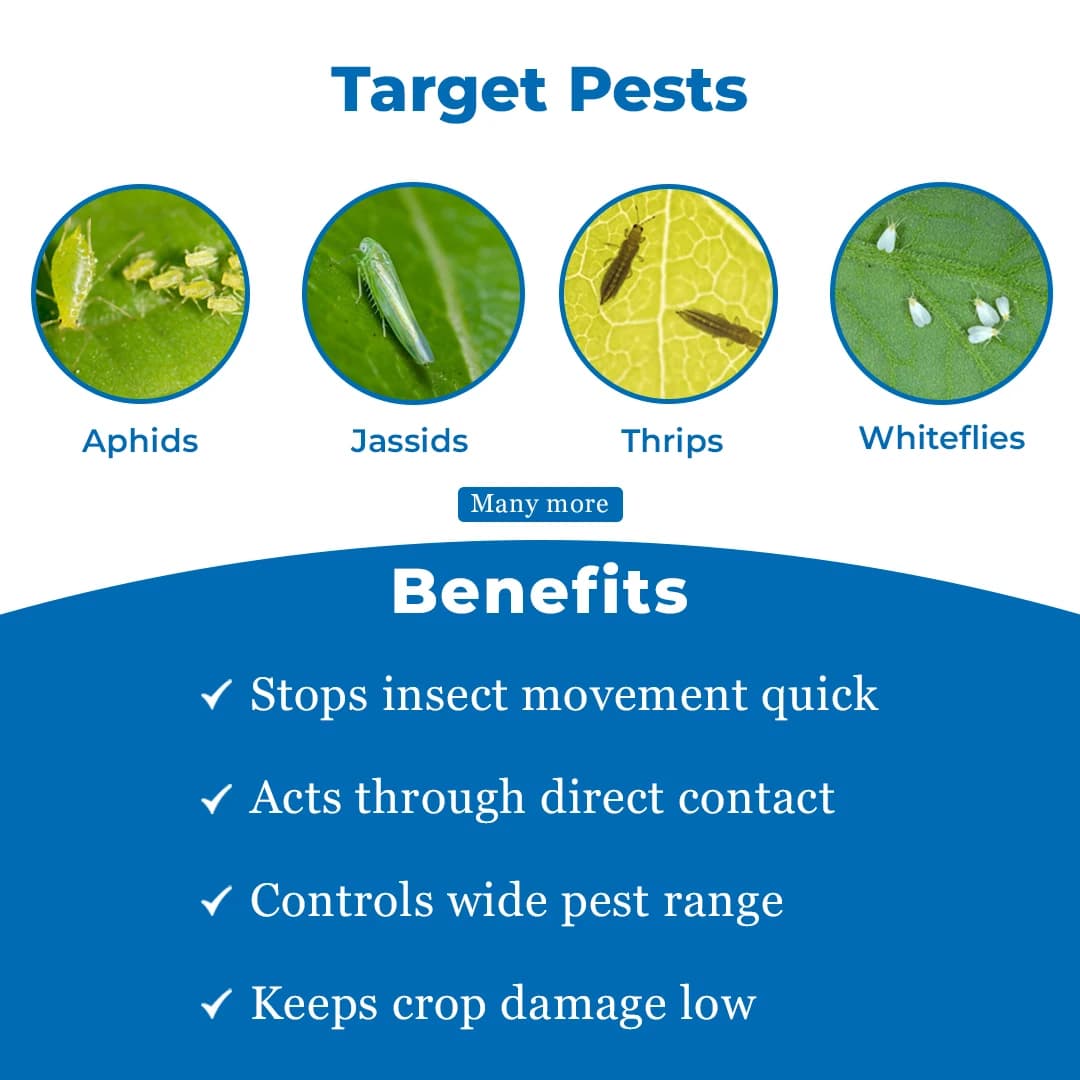 Target Pests

Aphids

Jassids

Thrips

Whiteflies

Many more

Benefits

✓ Stops insect movement quick

✓ Acts through direct contact

✓ Controls wide pest range

✓ Keeps crop damage low